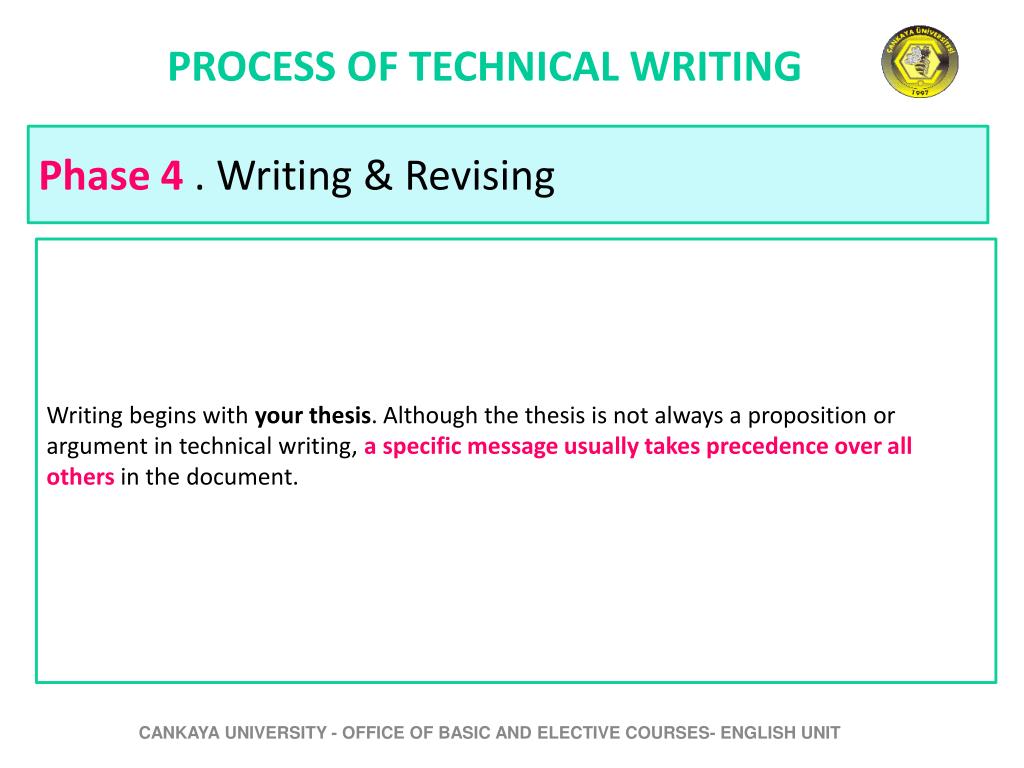 PROCESS OF TECHNICAL WRITING

ÇANKAYA ÜNİVERSİTESİ 1997

Phase 4 . Writing & Revising

Writing begins with your thesis. Although the thesis is not always a proposition or argument in technical writing, a specific message usually takes precedence over all others in the document.

CANKAYA UNIVERSITY - OFFICE OF BASIC AND ELECTIVE COURSES- ENGLISH UNIT